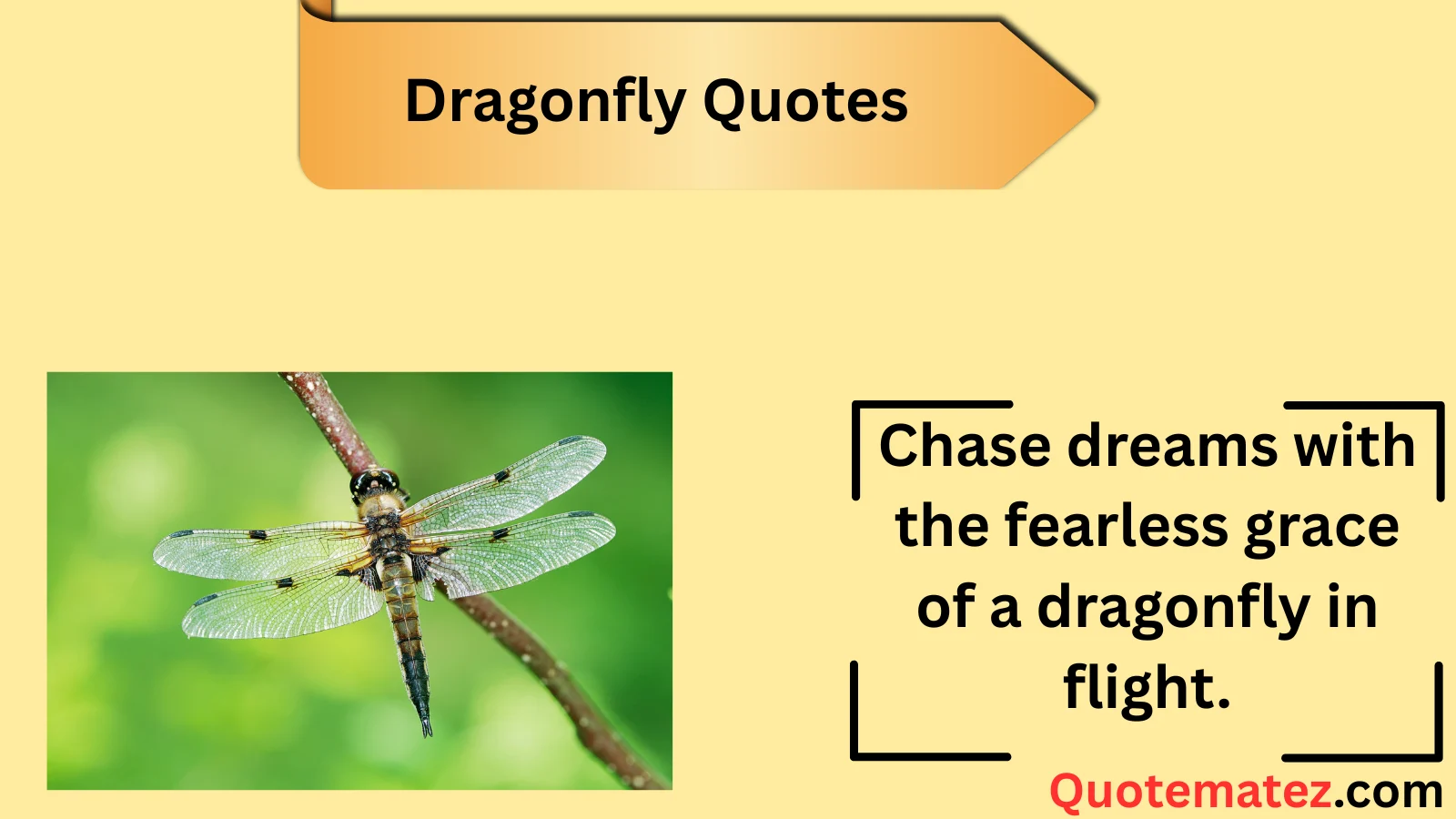 Dragonfly Quotes

Chase dreams with the fearless grace of a dragonfly in flight.

Quotematez.com